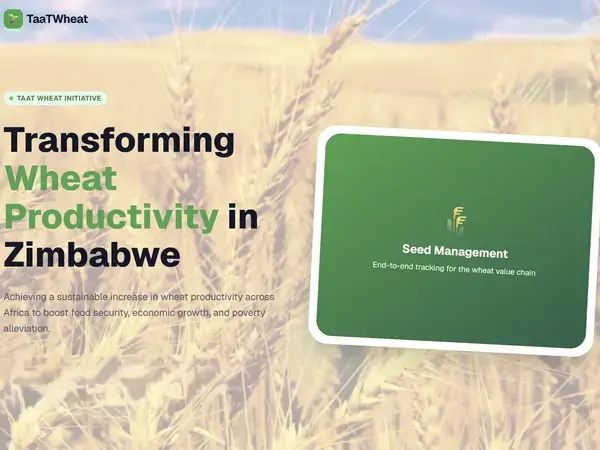 TaaTWheat

TAAT WHEAT INITIATIVE

Transforming Wheat Productivity in Zimbabwe

Achieving a sustainable increase in wheat productivity across Africa to boost food security, economic growth, and poverty alleviation.

Seed Management

End-to-end tracking for the wheat value chain